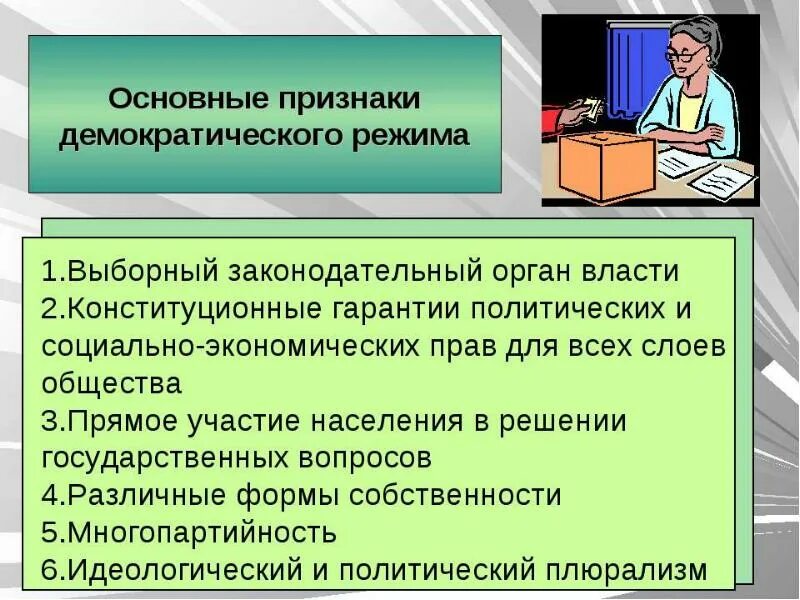 Основные признаки демократического режима

1.Выборный законодательный орган власти
2.Конституционные гарантии политических и социально-экономических прав для всех слоев общества
3.Прямое участие населения в решении государственных вопросов
4.Различные формы собственности
5.Многопартийность
6.Идеологический и политический плюрализм